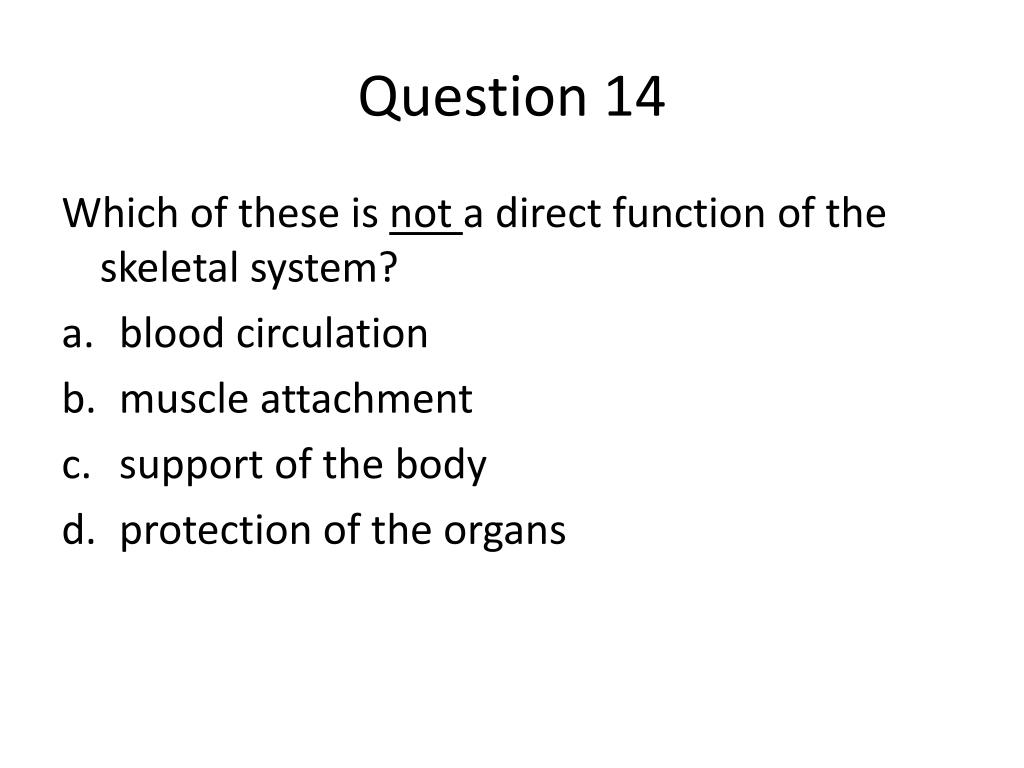 Question 14

Which of these is not a direct function of the skeletal system?

a. blood circulation
b. muscle attachment
c. support of the body
d. protection of the organs